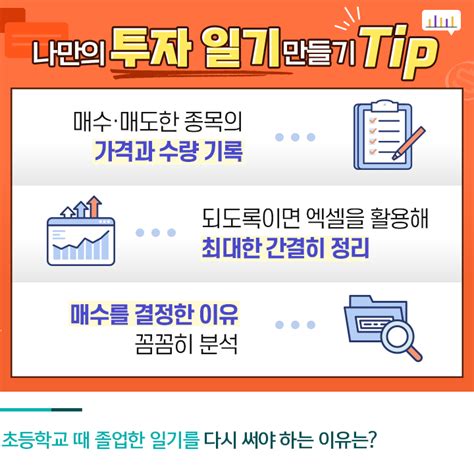 나만의 투자 일기 만들기 Tip

매수·매도한 종목의
가격과 수량 기록

되도록이면 엑셀을 활용해
최대한 간결히 정리

매수를 결정한 이유
꼼꼼히 분석

초등학교 때 졸업한 일기를 다시 써야 하는 이유는?